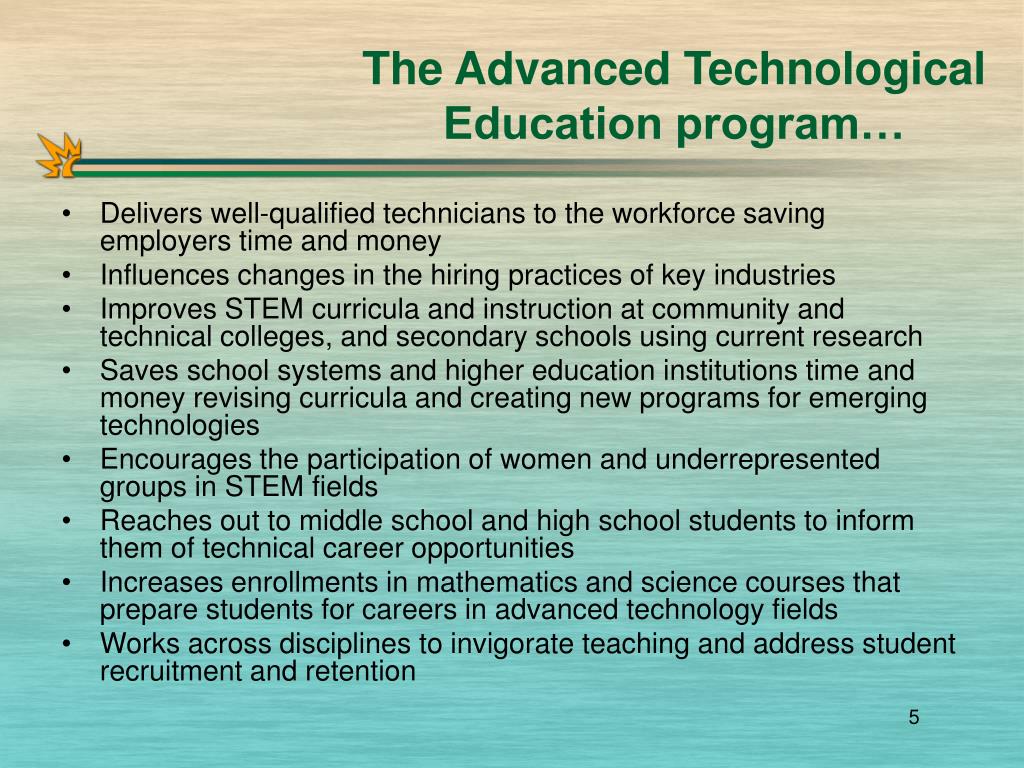 The Advanced Technological Education program…

• Delivers well-qualified technicians to the workforce saving employers time and money
• Influences changes in the hiring practices of key industries
• Improves STEM curricula and instruction at community and technical colleges, and secondary schools using current research
• Saves school systems and higher education institutions time and money revising curricula and creating new programs for emerging technologies
• Encourages the participation of women and underrepresented groups in STEM fields
• Reaches out to middle school and high school students to inform them of technical career opportunities
• Increases enrollments in mathematics and science courses that prepare students for careers in advanced technology fields
• Works across disciplines to invigorate teaching and address student recruitment and retention

5